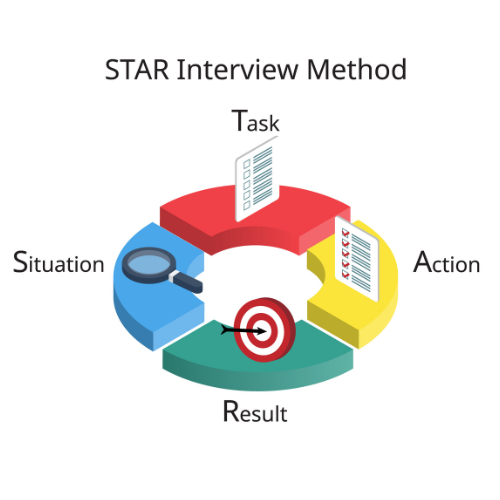 STAR Interview Method

Task

Situation

Action

Result